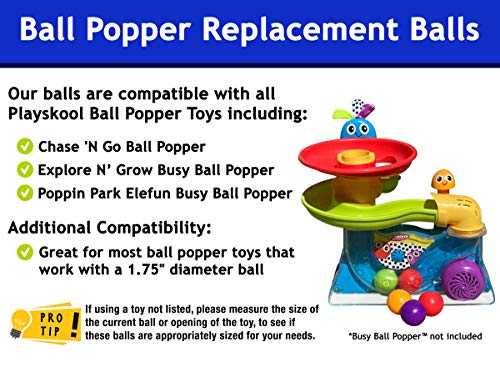 Ball Popper Replacement Balls

Our balls are compatible with all Playskool Ball Popper Toys including:

Chase 'N Go Ball Popper

Explore N' Grow Busy Ball Popper

Poppin Park Elefun Busy Ball Popper

Additional Compatibility:

Great for most ball popper toys that work with a 1.75" diameter ball

PRO TIP !

If using a toy not listed, please measure the size of the current ball or opening of the toy, to see if these balls are appropriately sized for your needs.

*Busy Ball Popper™ not included